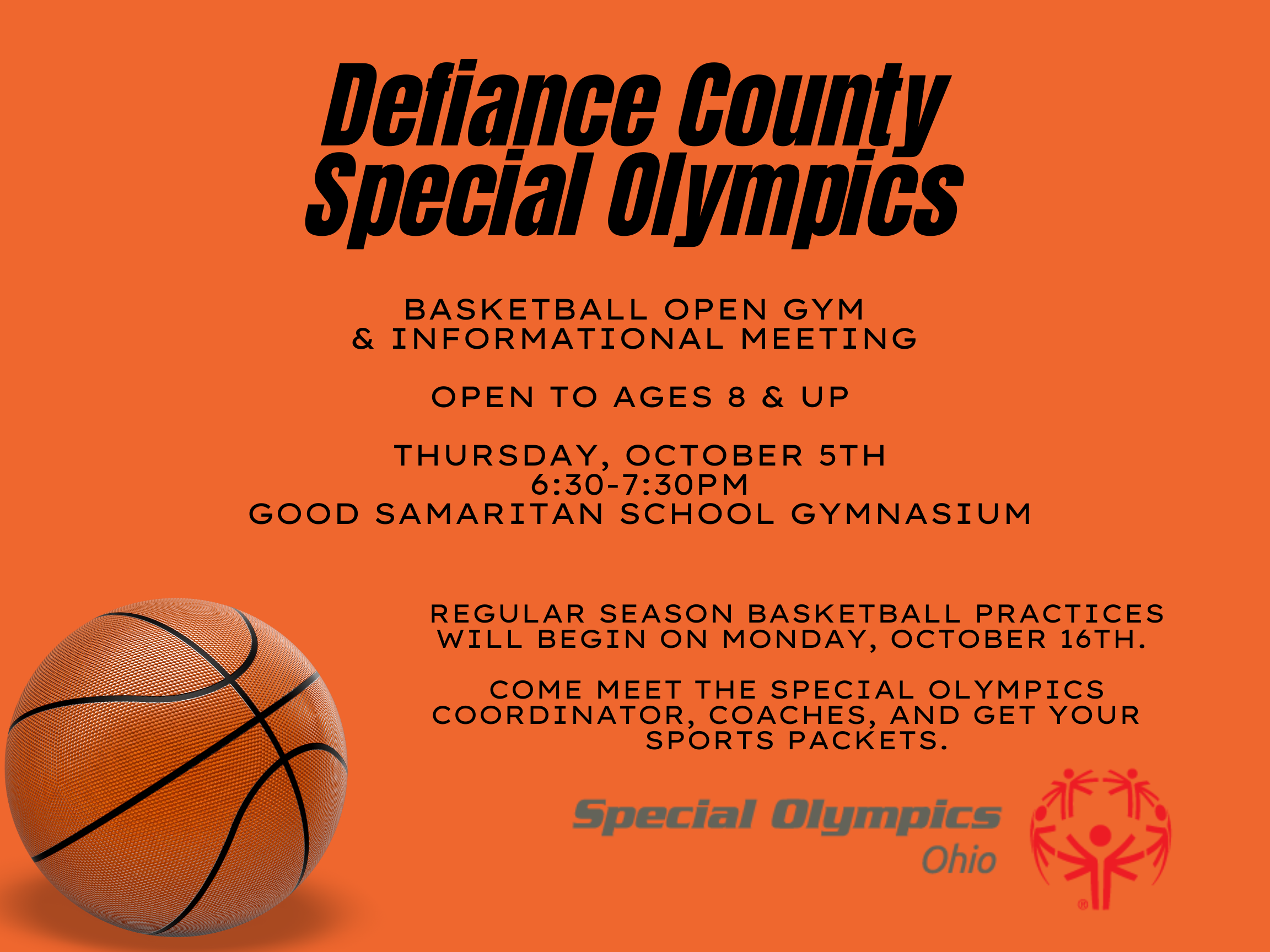 Defiance County Special Olympics

BASKETBALL OPEN GYM
& INFORMATIONAL MEETING

OPEN TO AGES 8 & UP

THURSDAY, OCTOBER 5TH
6:30-7:30PM
GOOD SAMARITAN SCHOOL GYMNASIUM

REGULAR SEASON BASKETBALL PRACTICES WILL BEGIN ON MONDAY, OCTOBER 16TH.

COME MEET THE SPECIAL OLYMPICS COORDINATOR, COACHES, AND GET YOUR SPORTS PACKETS.

Special Olympics
Ohio